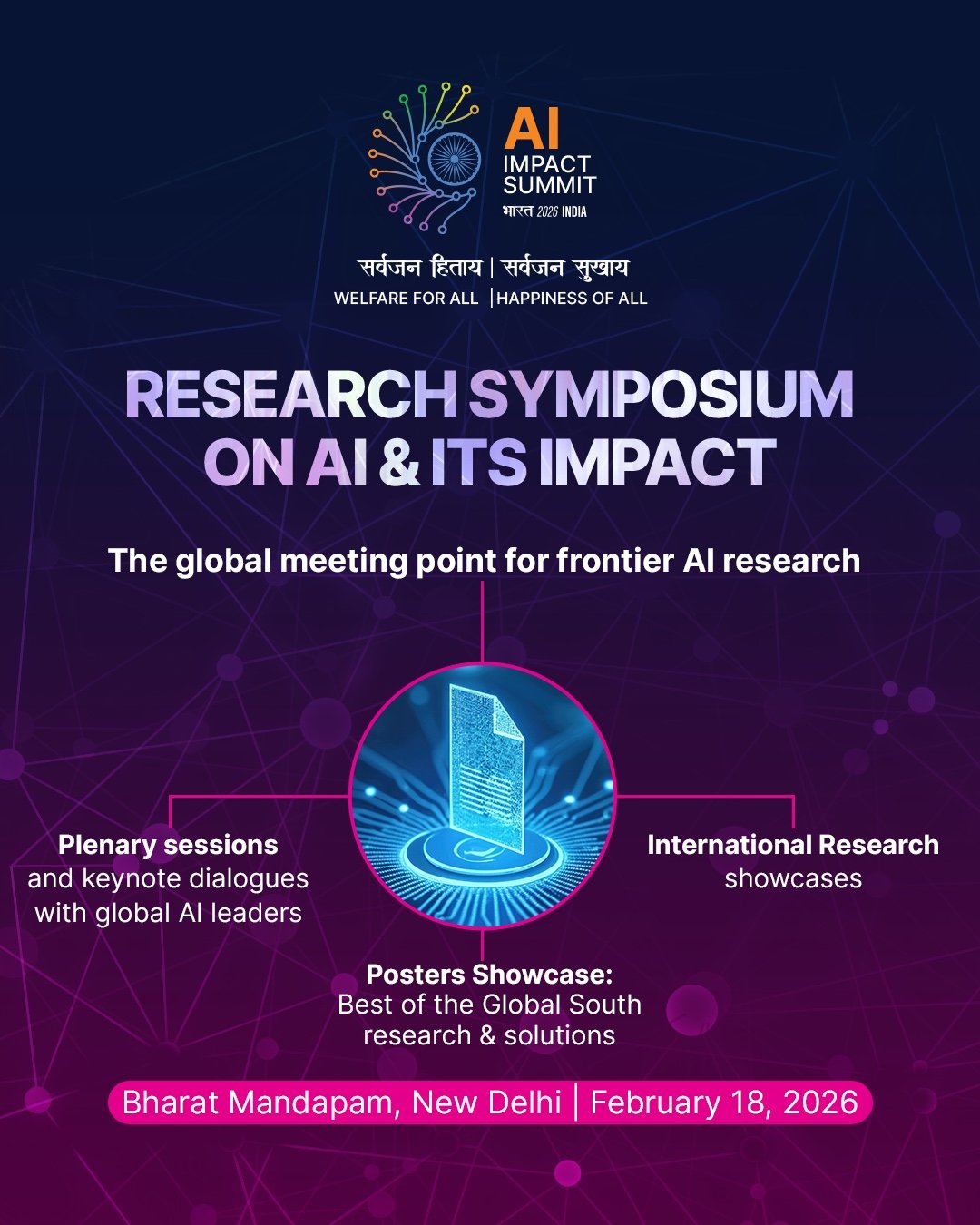 AI
IMPACT
SUMMIT
भारत 2026 INDIA

सर्वजन हिताय | सर्वजन सुखाय
WELFARE FOR ALL | HAPPINESS OF ALL

RESEARCH SYMPOSIUM ON AI & ITS IMPACT

The global meeting point for frontier AI research

Plenary sessions and keynote dialogues with global AI leaders

International Research showcases

Posters Showcase: Best of the Global South research & solutions

Bharat Mandapam, New Delhi | February 18, 2026